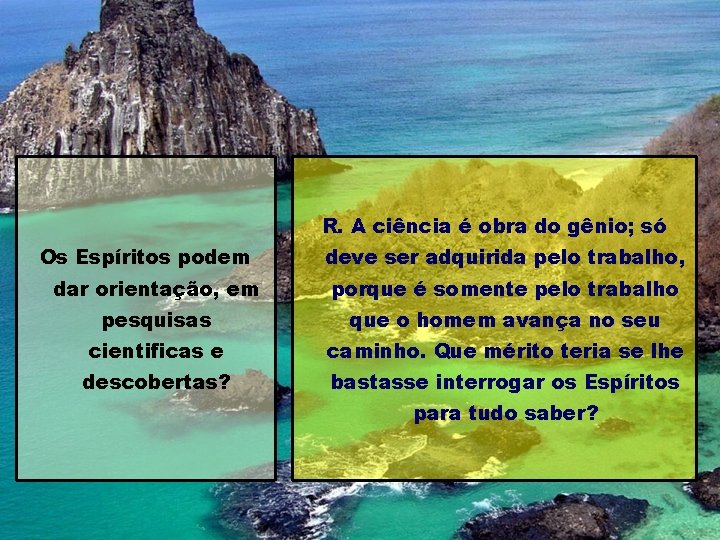 Os Espíritos podem dar orientação, em pesquisas cientificas e descobertas?

R. A ciência é obra do gênio; só deve ser adquirida pelo trabalho, porque é somente pelo trabalho que o homem avança no seu caminho. Que mérito teria se lhe bastasse interrogar os Espíritos para tudo saber?